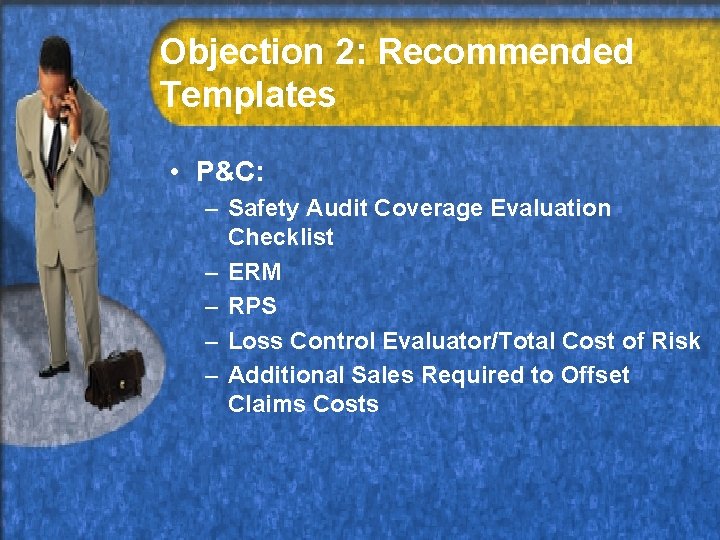 Objection 2: Recommended Templates

• P&C:
– Safety Audit Coverage Evaluation Checklist
– ERM
– RPS
– Loss Control Evaluator/Total Cost of Risk
– Additional Sales Required to Offset Claims Costs